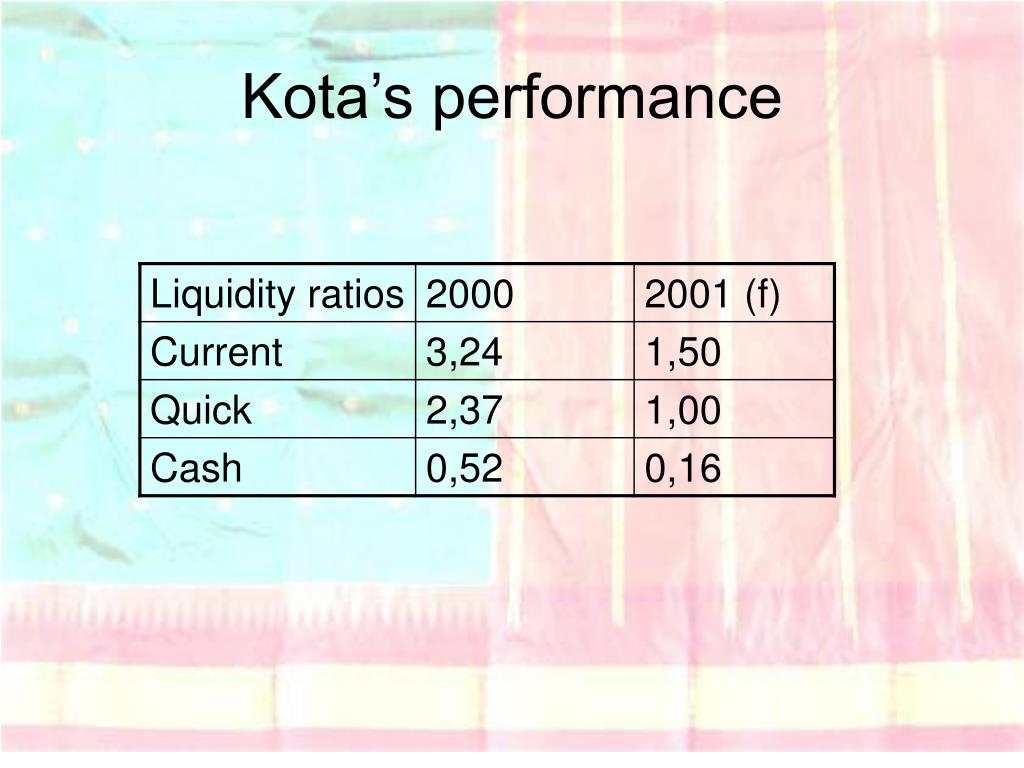 Kota’s performance

| Liquidity ratios | 2000 | 2001 (f) |
|---|---|---|
| Current | 3,24 | 1,50 |
| Quick | 2,37 | 1,00 |
| Cash | 0,52 | 0,16 |